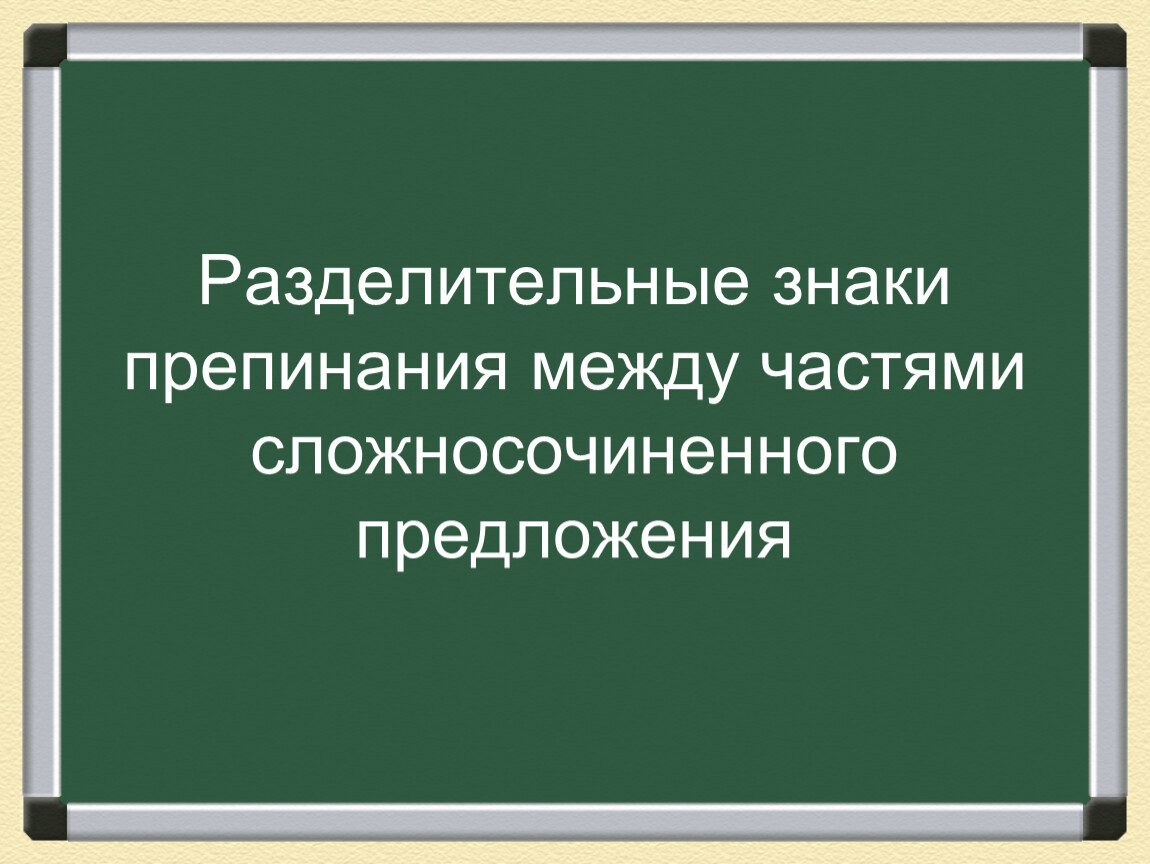 Разделительные знаки препинания между частями сложносочиненного предложения